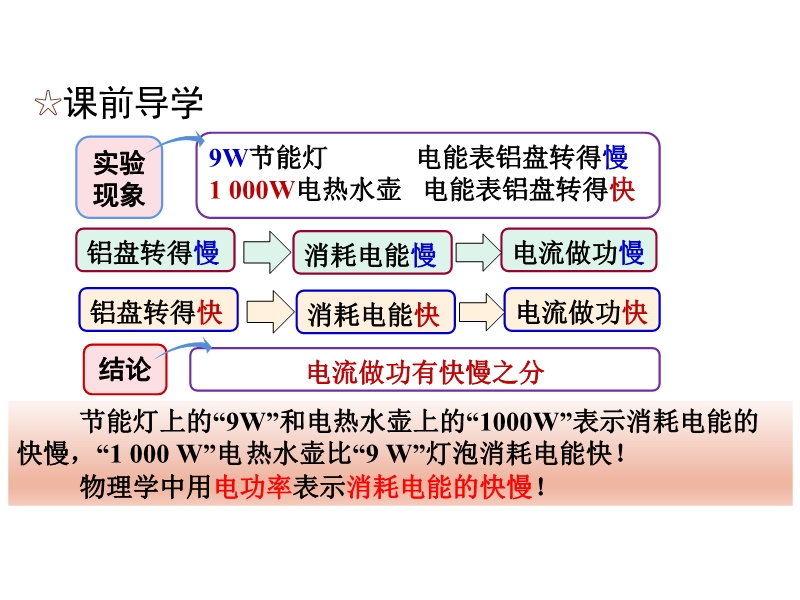 ☆课前导学

实验现象

9W节能灯　　电能表铝盘转得慢
1 000W电热水壶　电能表铝盘转得快

铝盘转得慢　消耗电能慢　电流做功慢

铝盘转得快　消耗电能快　电流做功快

结论

电流做功有快慢之分

节能灯上的“9W”和电热水壶上的“1000W”表示消耗电能的快慢，“1 000 W”电热水壶比“9 W”灯泡消耗电能快！

物理学中用电功率表示消耗电能的快慢！